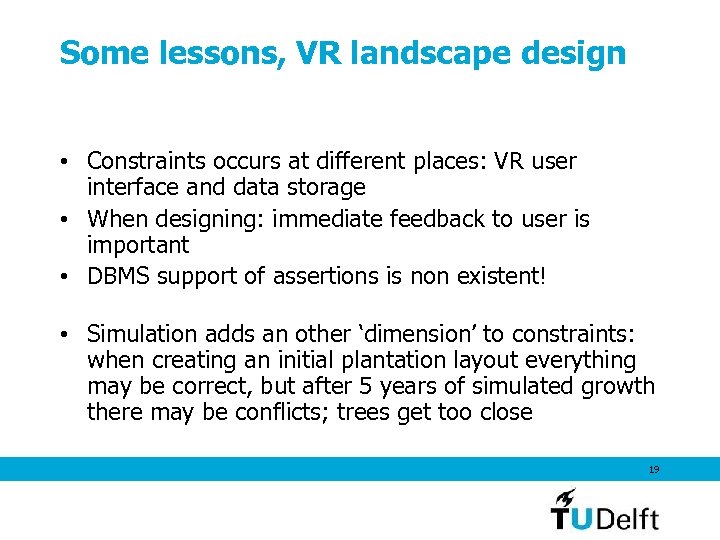 Some lessons, VR landscape design

• Constraints occurs at different places: VR user interface and data storage
• When designing: immediate feedback to user is important
• DBMS support of assertions is non existent!

• Simulation adds an other ‘dimension’ to constraints: when creating an initial plantation layout everything may be correct, but after 5 years of simulated growth there may be conflicts; trees get too close

19

TUDelft